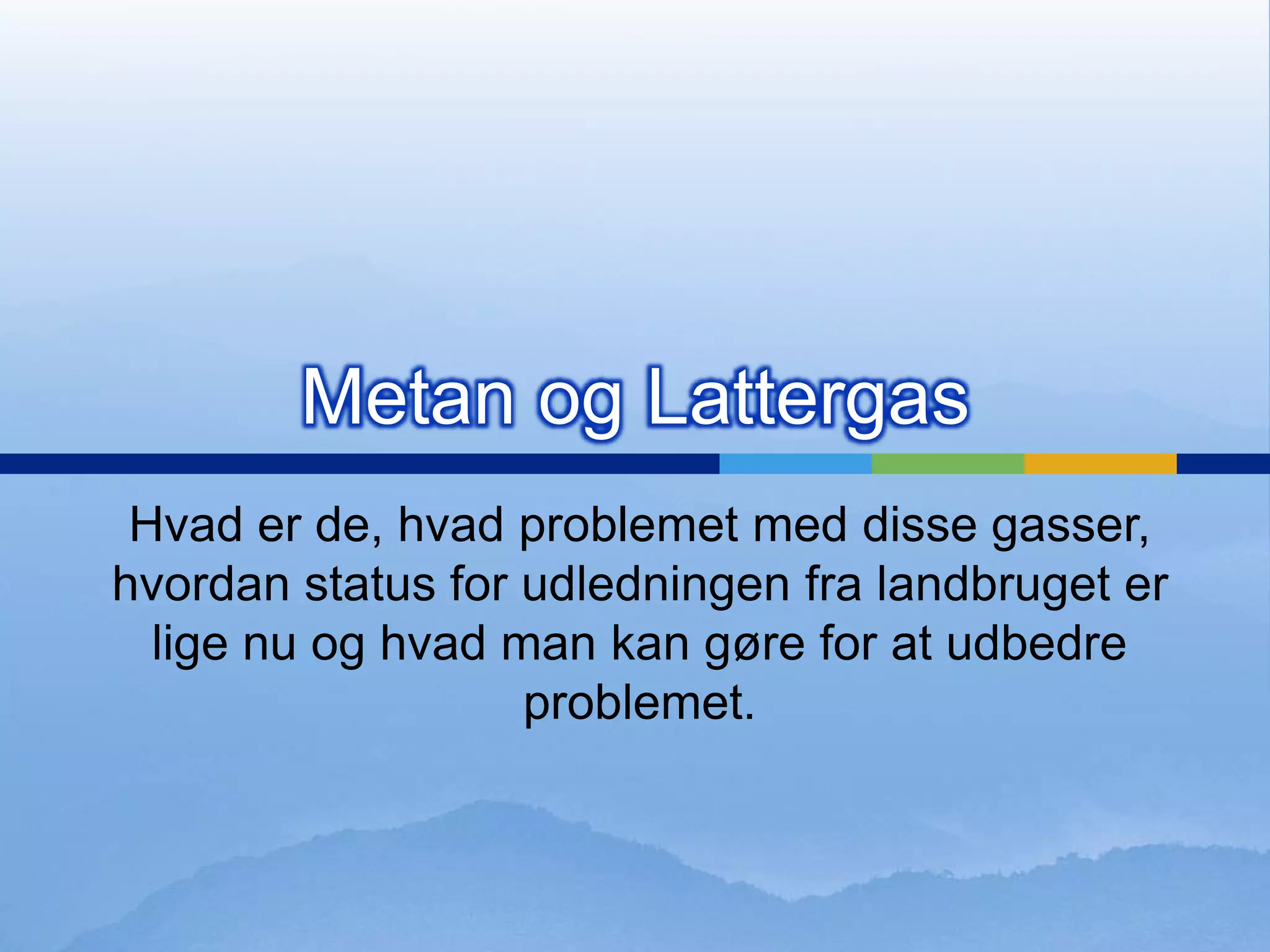 Metan og Lattergas

Hvad er de, hvad problemet med disse gasser, hvordan status for udledningen fra landbruget er lige nu og hvad man kan gøre for at udbedre problemet.